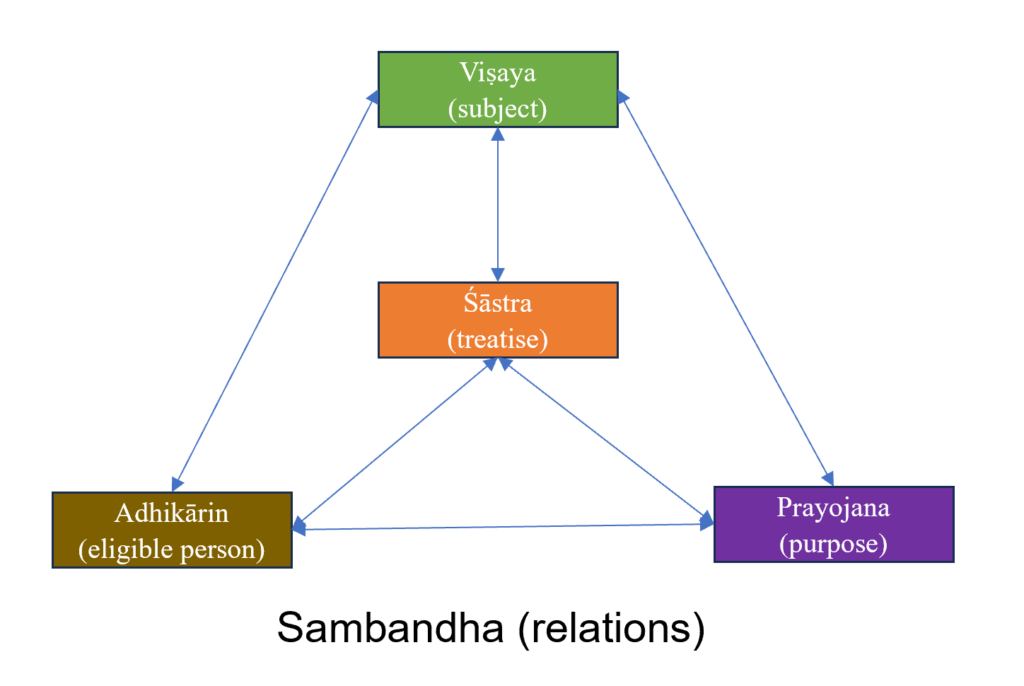 Viṣaya
(subject)

Śāstra
(treatise)

Adhikārin
(eligible person)

Prayojana
(purpose)

Sambandha (relations)